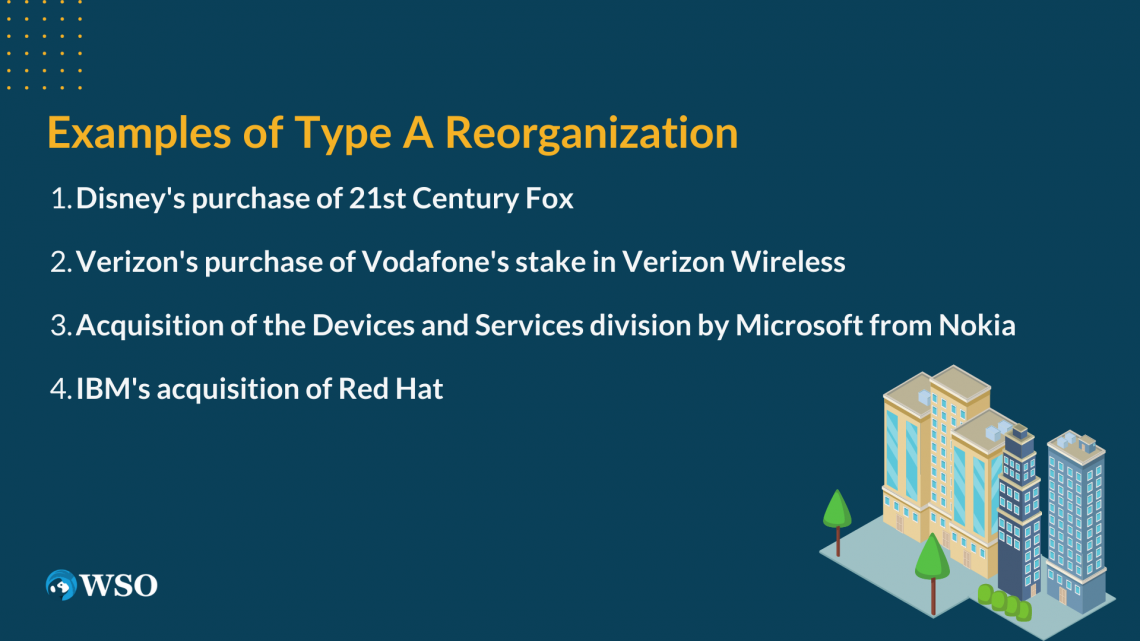 Examples of Type A Reorganization

1. Disney's purchase of 21st Century Fox

2. Verizon's purchase of Vodafone's stake in Verizon Wireless

3. Acquisition of the Devices and Services division by Microsoft from Nokia

4. IBM's acquisition of Red Hat

WSO